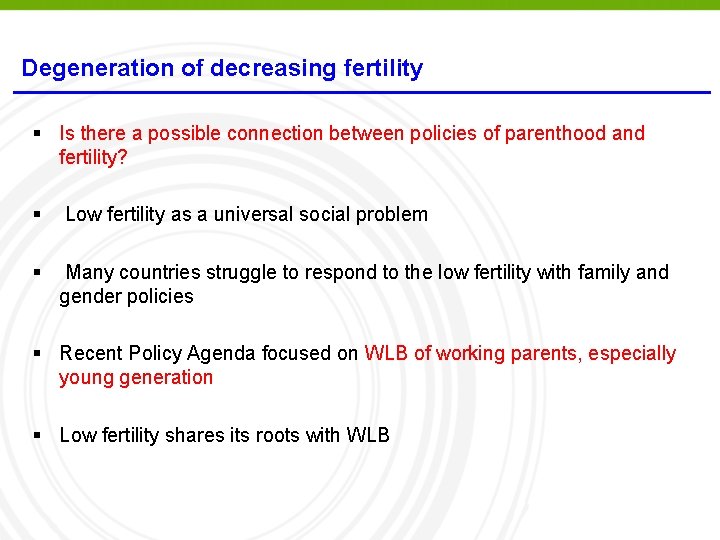 Degeneration of decreasing fertility

▪ Is there a possible connection between policies of parenthood and fertility?

▪ Low fertility as a universal social problem

▪ Many countries struggle to respond to the low fertility with family and gender policies

▪ Recent Policy Agenda focused on WLB of working parents, especially young generation

▪ Low fertility shares its roots with WLB